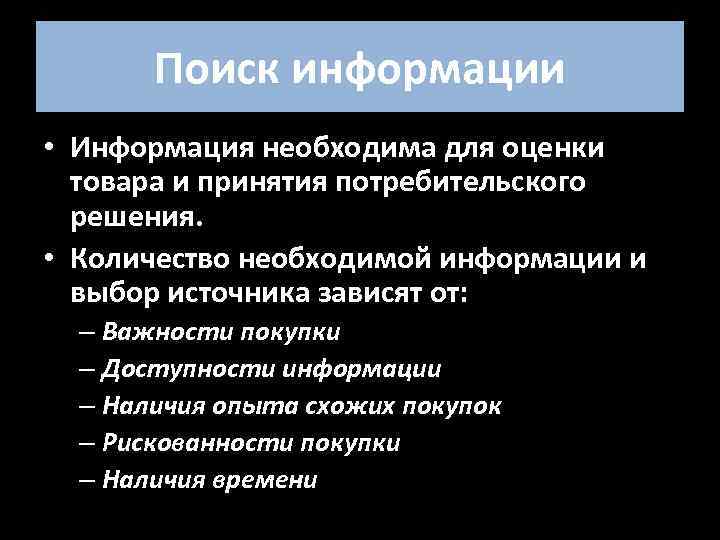 Поиск информации

• Информация необходима для оценки товара и принятия потребительского решения.

• Количество необходимой информации и выбор источника зависят от:

– Важности покупки
– Доступности информации
– Наличия опыта схожих покупок
– Рискованности покупки
– Наличия времени